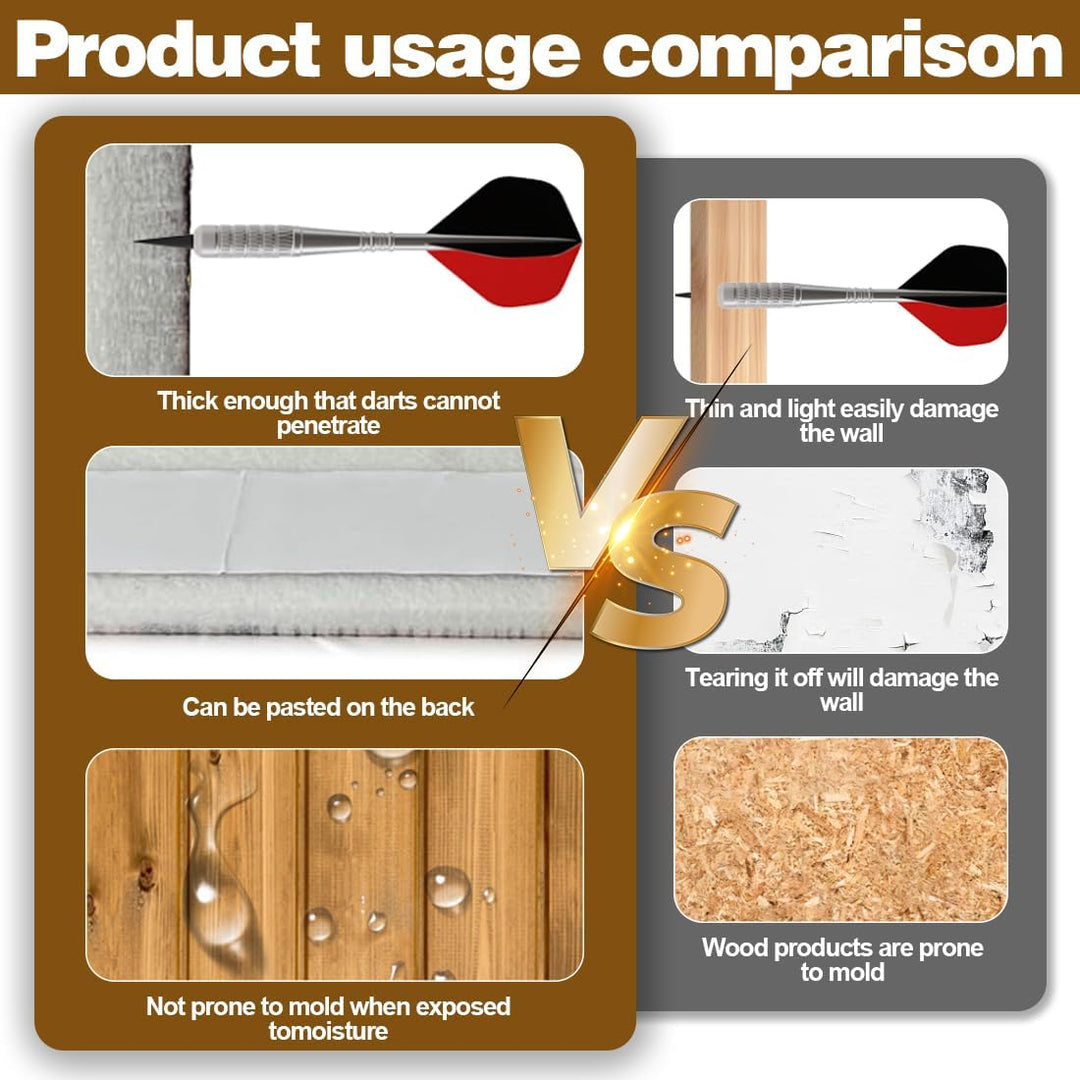 Product usage comparison

Thick enough that darts cannot penetrate

Can be pasted on the back

Not prone to mold when exposed tomoisture

VS

Thin and light easily damage the wall

Tearing it off will damage the wall

Wood products are prone to mold